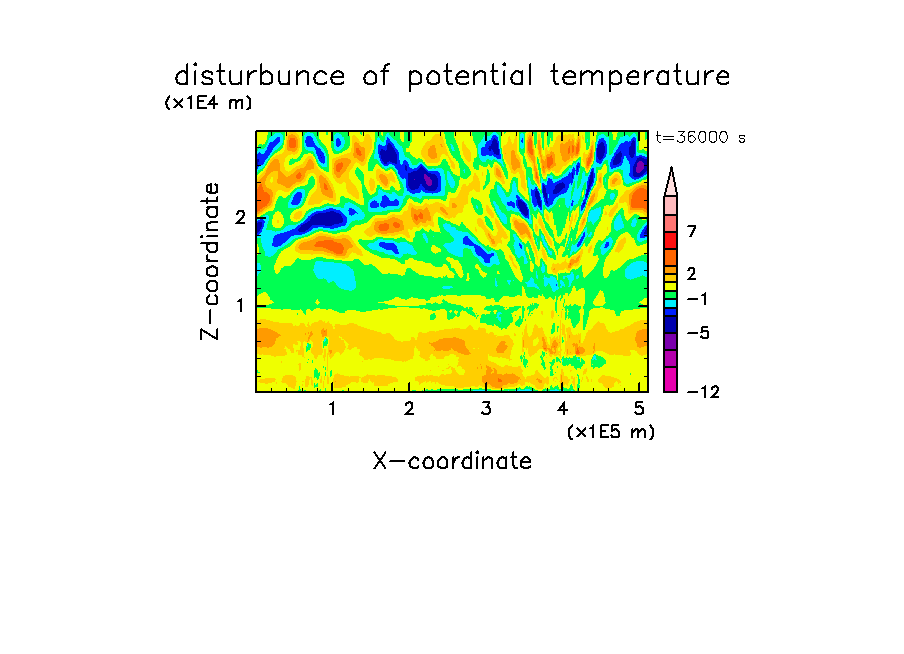 disturbunce of potential temperature

(x1E4 m)

t=36000 s

Z-coordinate

2

1

7

2

−1

−5

−12

1 2 3 4 5

(x1E5 m)

X-coordinate